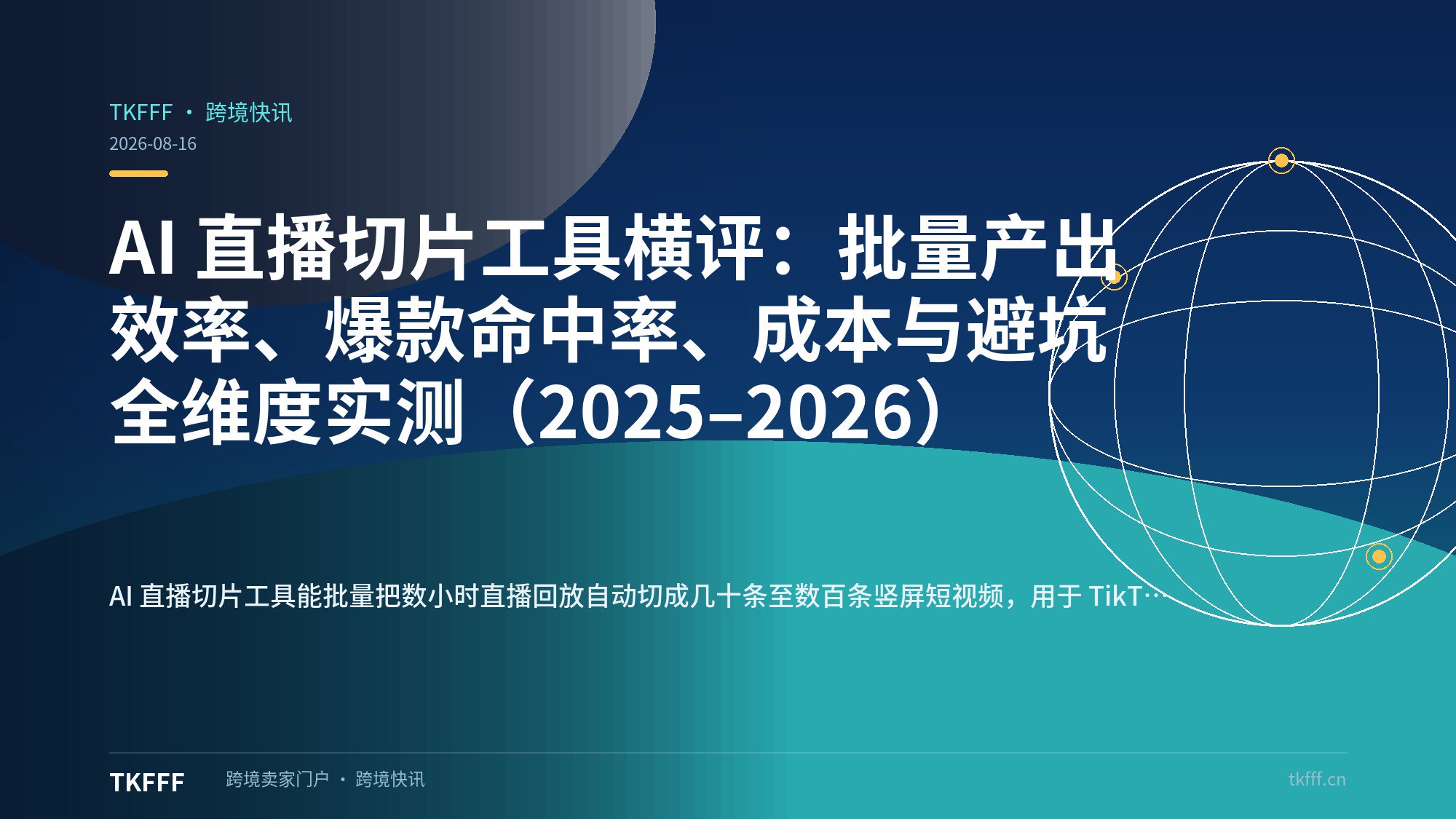 TKFFF · 跨境快讯
2026-08-16

AI 直播切片工具横评：批量产出效率、爆款命中率、成本与避坑全维度实测（2025–2026）

AI 直播切片工具能批量把数小时直播回放自动切成几十条至数百条竖屏短视频，用于 TikT…

TKFFF 跨境卖家门户 · 跨境快讯 tkfff.cn